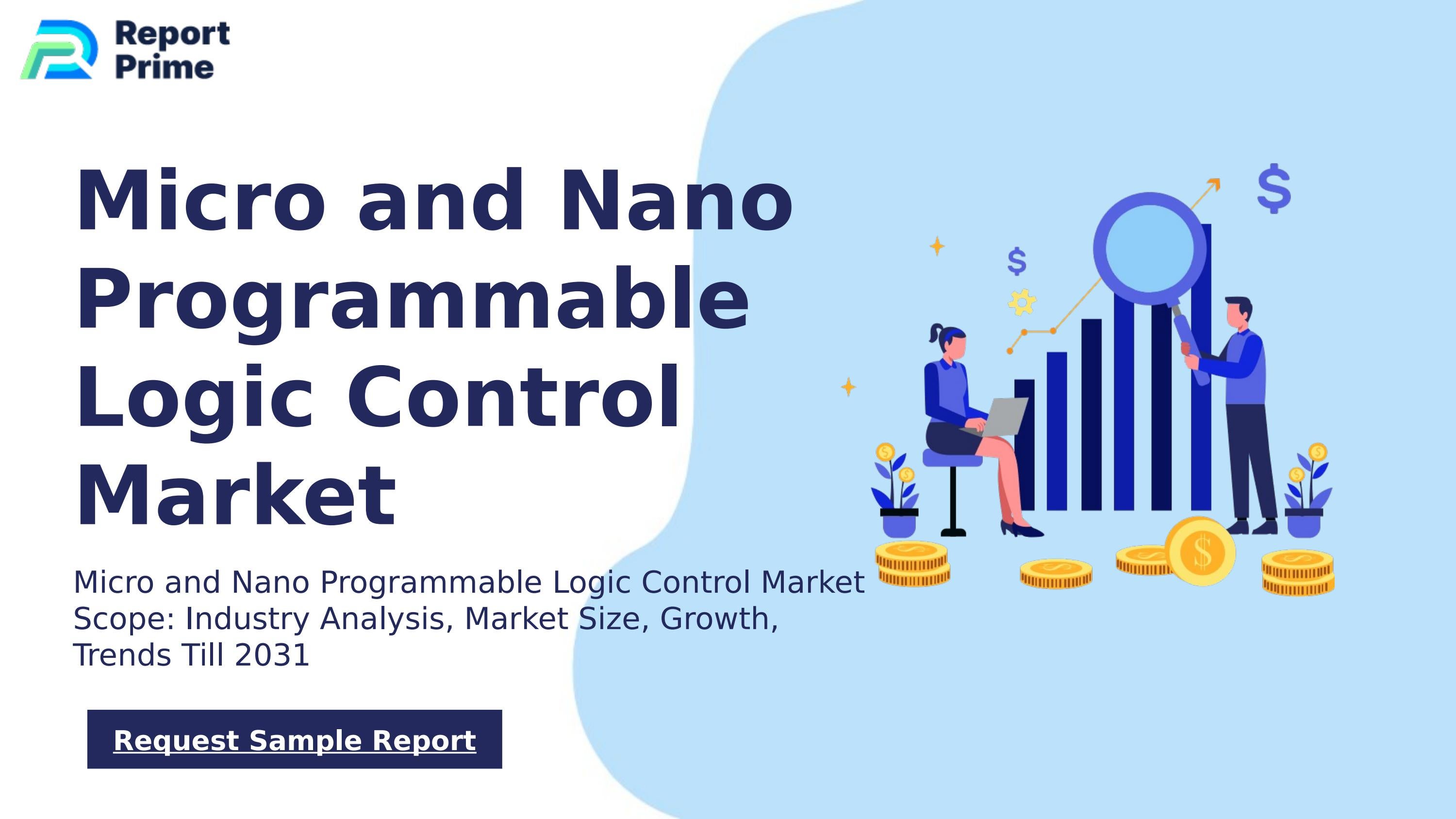 Report Prime

Micro and Nano Programmable Logic Control Market

Micro and Nano Programmable Logic Control Market Scope: Industry Analysis, Market Size, Growth, Trends Till 2031

Request Sample Report